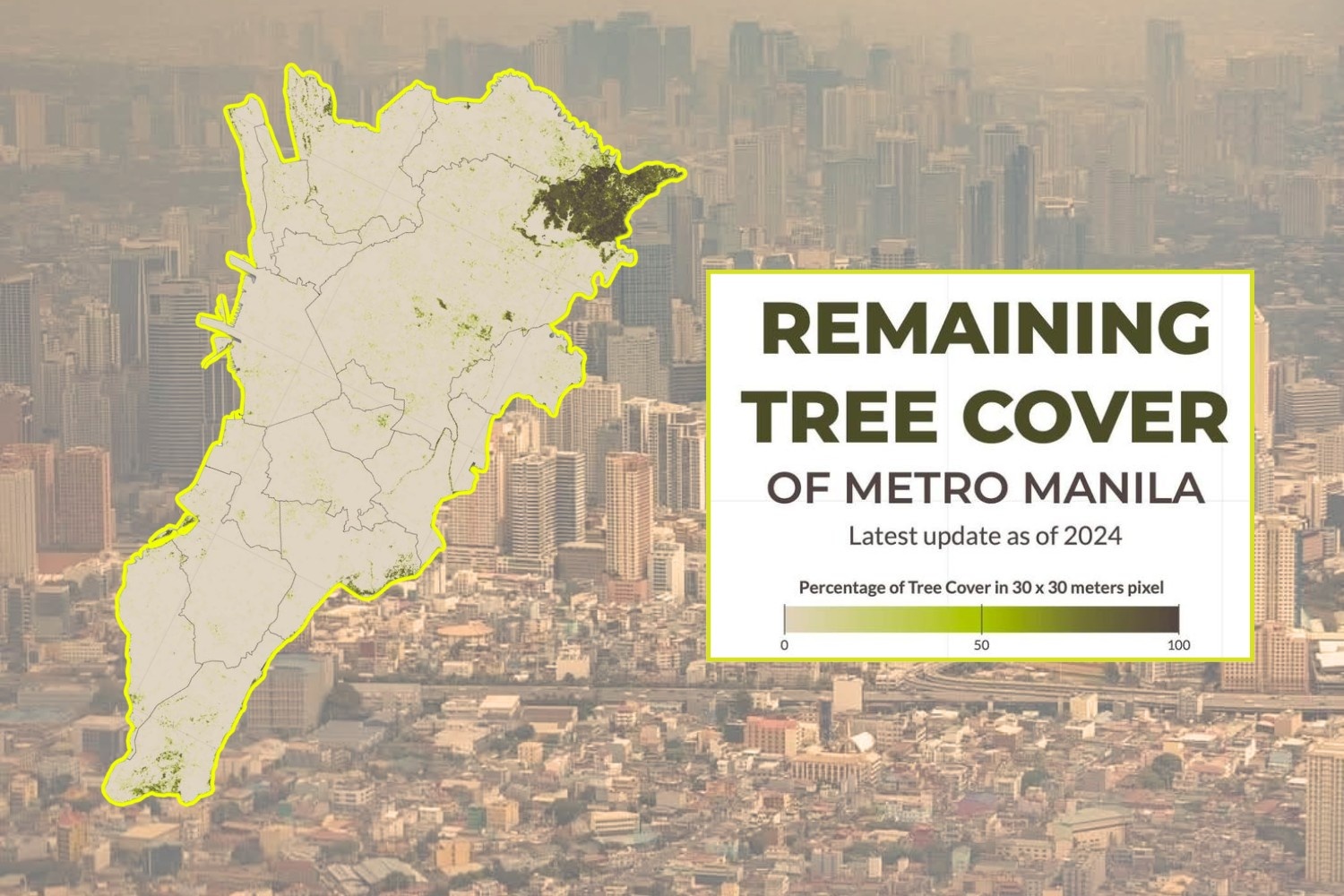 REMAINING TREE COVER
OF METRO MANILA
Latest update as of 2024

Percentage of Tree Cover in 30 x 30 meters pixel
0
50
100